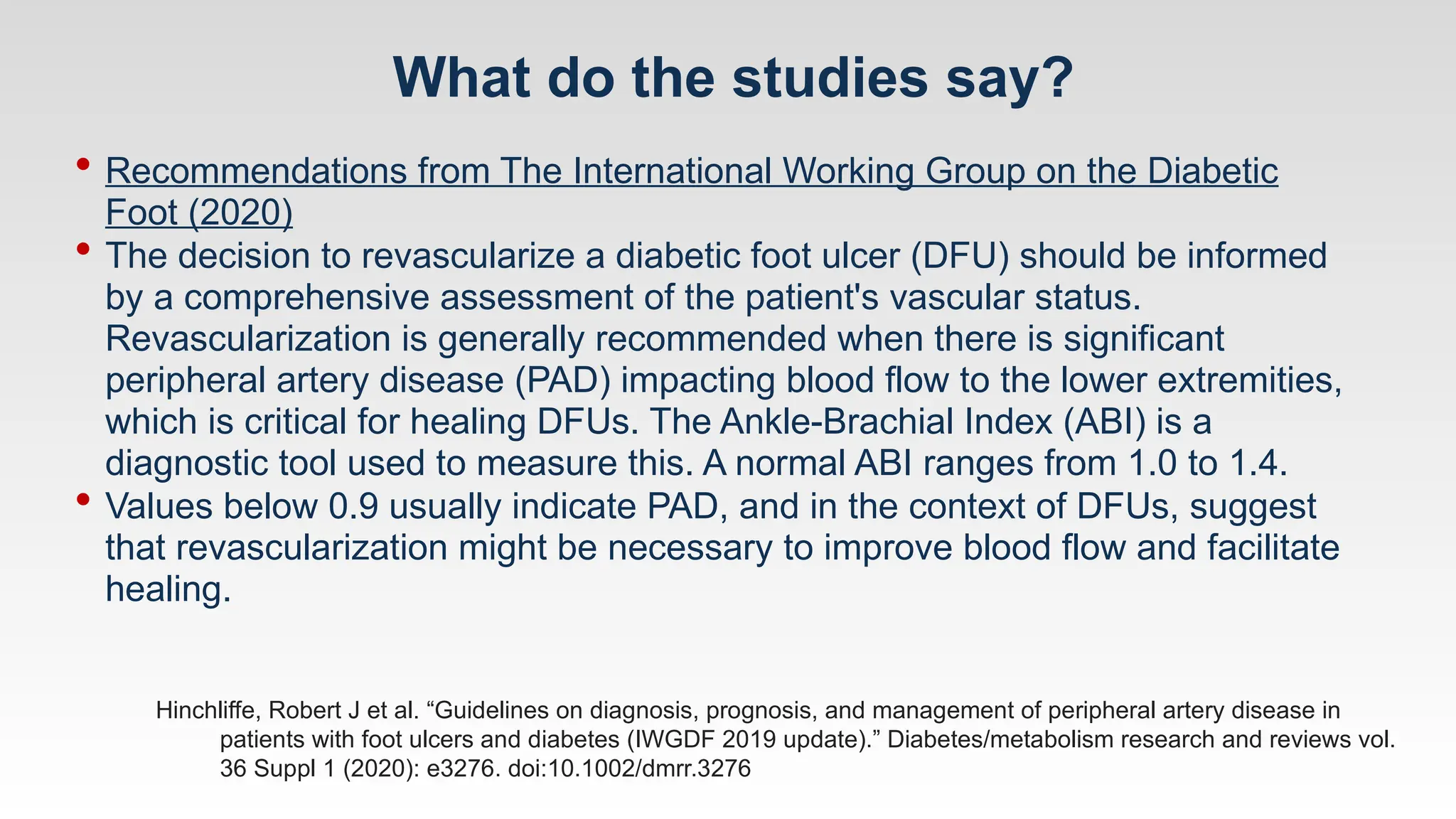 What do the studies say?

• Recommendations from The International Working Group on the Diabetic Foot (2020)
• The decision to revascularize a diabetic foot ulcer (DFU) should be informed by a comprehensive assessment of the patient's vascular status. Revascularization is generally recommended when there is significant peripheral artery disease (PAD) impacting blood flow to the lower extremities, which is critical for healing DFUs. The Ankle-Brachial Index (ABI) is a diagnostic tool used to measure this. A normal ABI ranges from 1.0 to 1.4.
• Values below 0.9 usually indicate PAD, and in the context of DFUs, suggest that revascularization might be necessary to improve blood flow and facilitate healing.

Hinchliffe, Robert J et al. “Guidelines on diagnosis, prognosis, and management of peripheral artery disease in patients with foot ulcers and diabetes (IWGDF 2019 update).” Diabetes/metabolism research and reviews vol. 36 Suppl 1 (2020): e3276. doi:10.1002/dmrr.3276